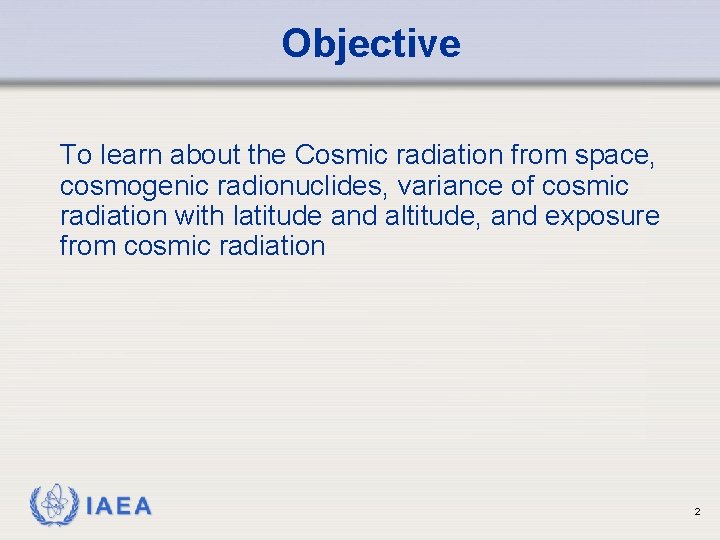 Objective

To learn about the Cosmic radiation from space, cosmogenic radionuclides, variance of cosmic radiation with latitude and altitude, and exposure from cosmic radiation

IAEA

2